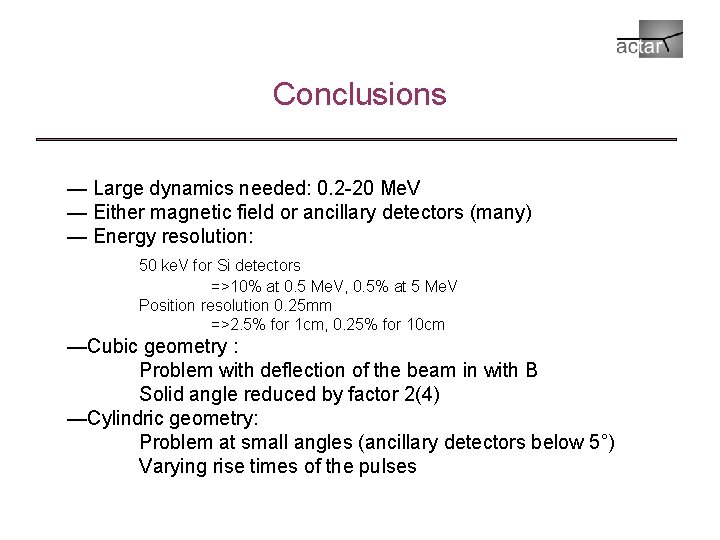 actar

Conclusions

— Large dynamics needed: 0.2-20 MeV
— Either magnetic field or ancillary detectors (many)
— Energy resolution:

50 keV for Si detectors
=>10% at 0.5 MeV, 0.5% at 5 MeV
Position resolution 0.25mm
=>2.5% for 1cm, 0.25% for 10cm

—Cubic geometry :
Problem with deflection of the beam in with B
Solid angle reduced by factor 2(4)
—Cylindric geometry:
Problem at small angles (ancillary detectors below 5°)
Varying rise times of the pulses